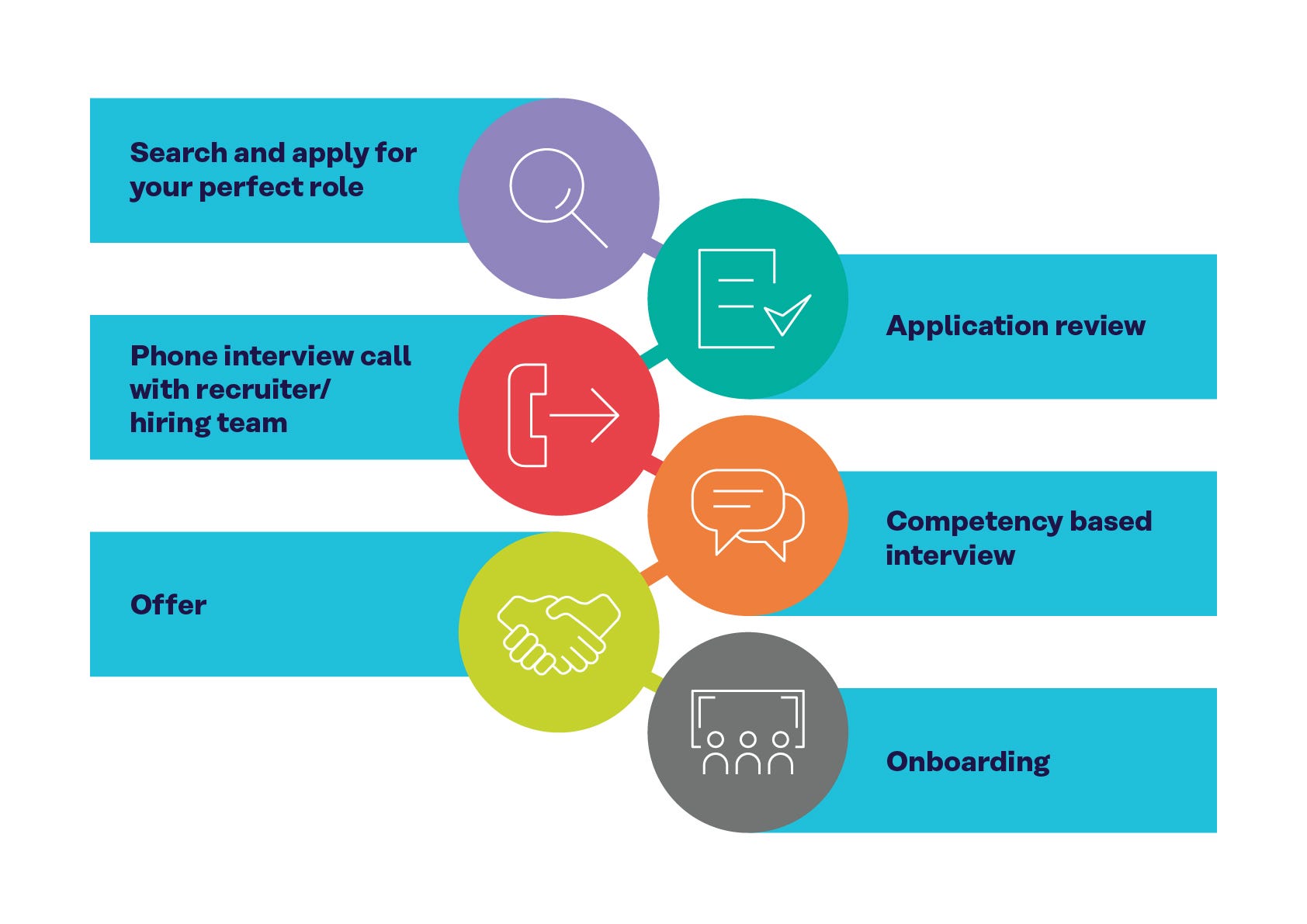 Search and apply for your perfect role

Application review

Phone interview call with recruiter/ hiring team

Competency based interview

Offer

Onboarding